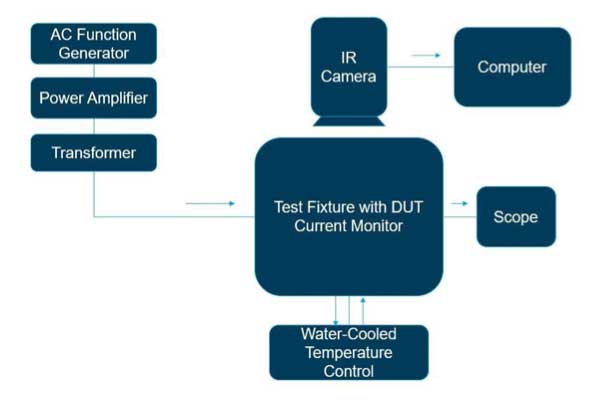 AC Function Generator

Power Amplifier

Transformer

IR Camera

Computer

Test Fixture with DUT Current Monitor

Scope

Water-Cooled Temperature Control